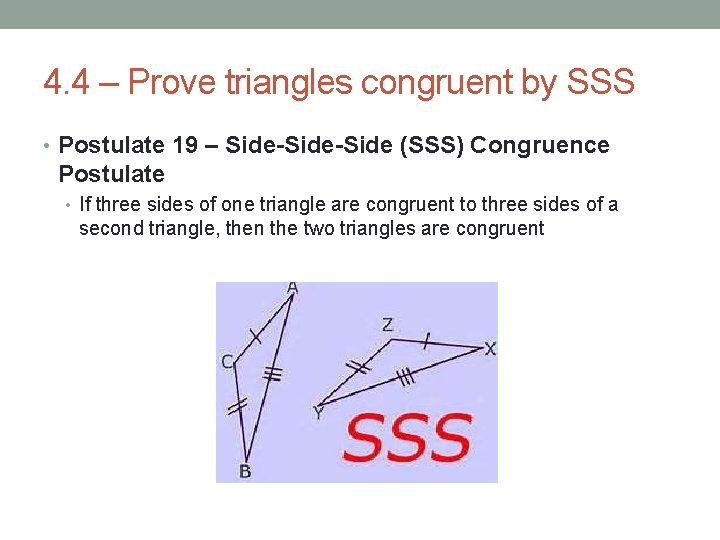 4.4 – Prove triangles congruent by SSS

• Postulate 19 – Side-Side-Side (SSS) Congruence Postulate

• If three sides of one triangle are congruent to three sides of a second triangle, then the two triangles are congruent

A
C
B
Z
X
Y
SSS